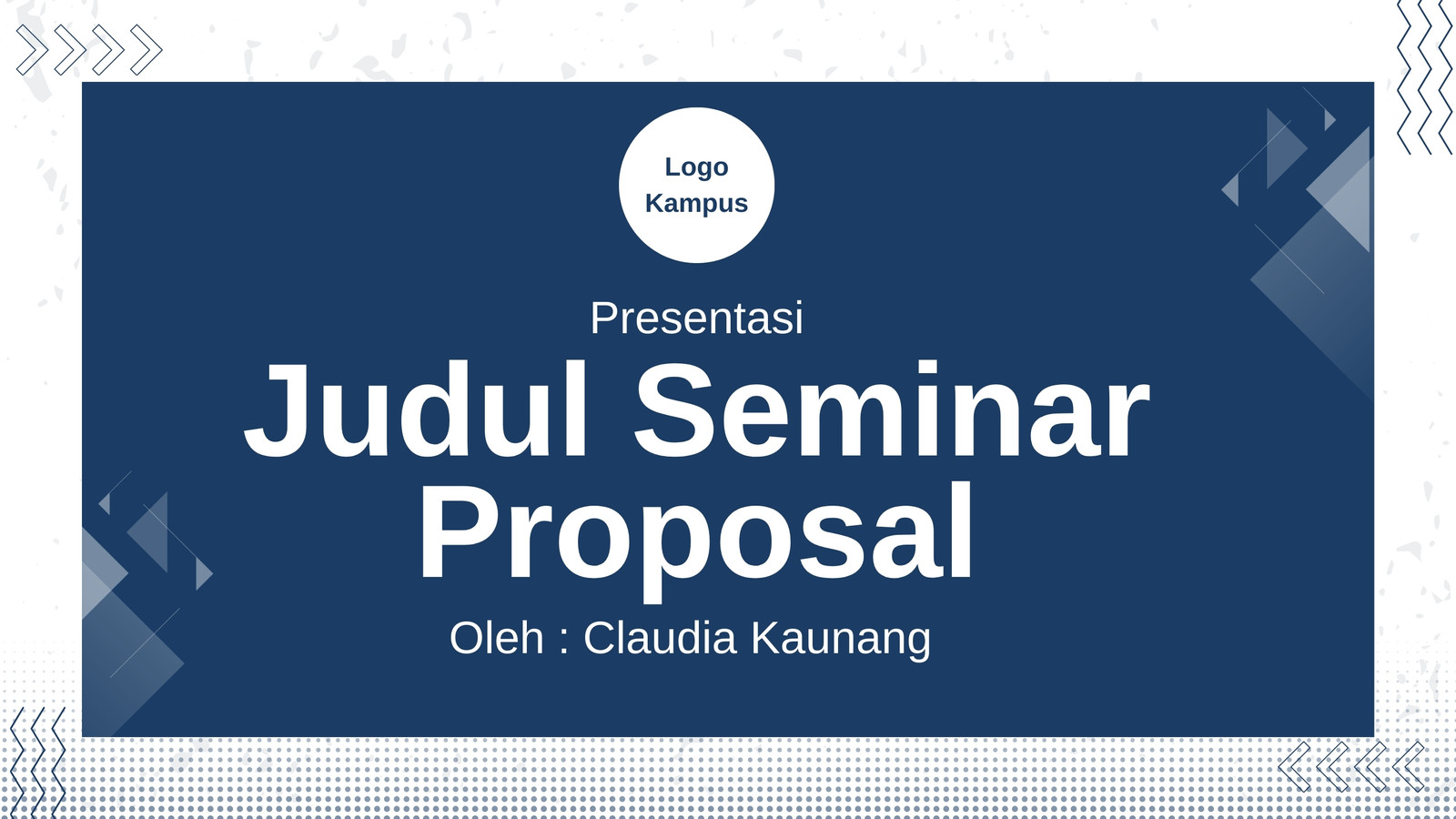 Logo Kampus

Presentasi

Judul Seminar Proposal

Oleh : Claudia Kaunang